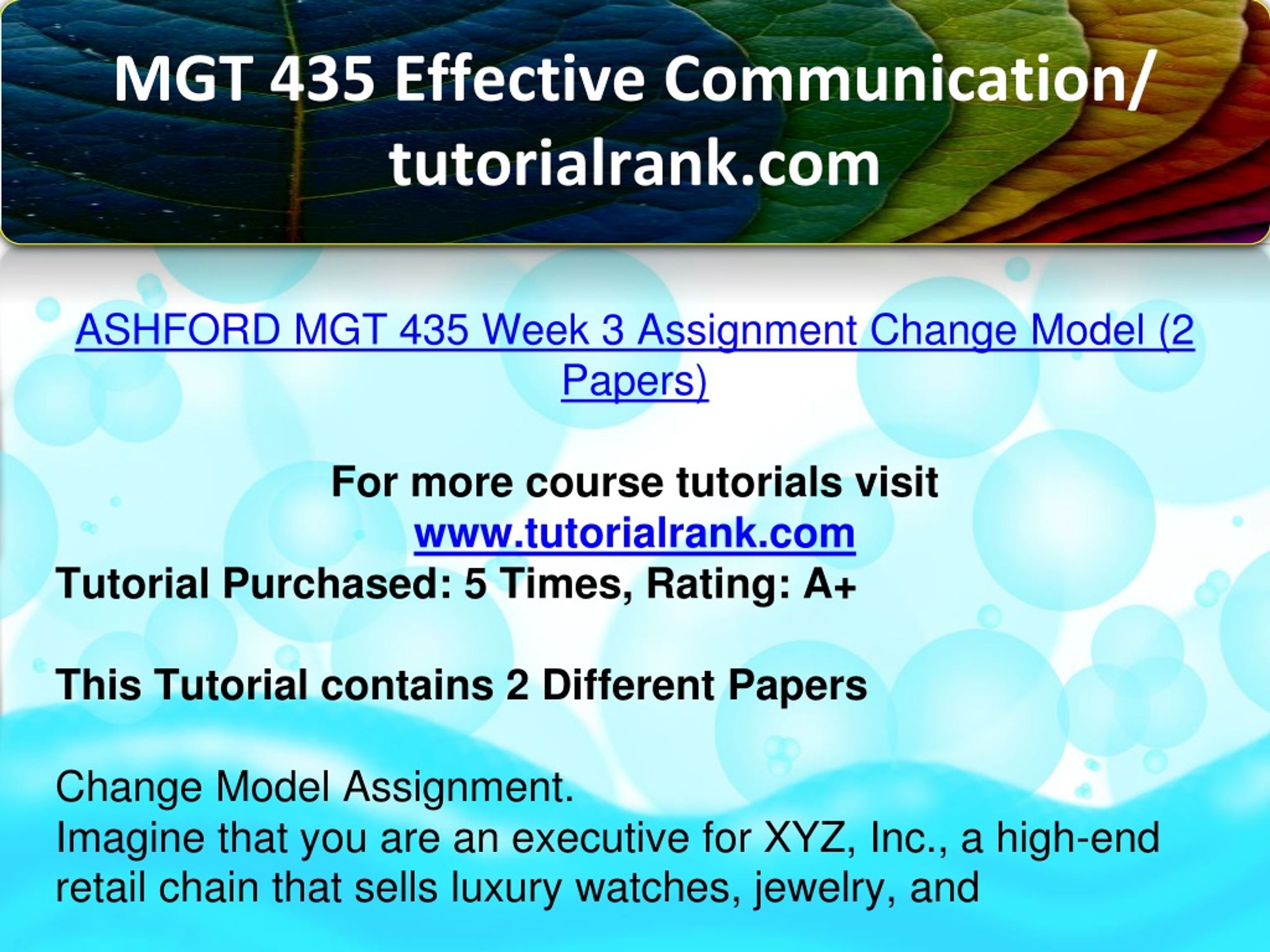 MGT 435 Effective Communication/ tutorialrank.com

ASHFORD MGT 435 Week 3 Assignment Change Model (2 Papers)

For more course tutorials visit
www.tutorialrank.com
Tutorial Purchased: 5 Times, Rating: A+

This Tutorial contains 2 Different Papers

Change Model Assignment.
Imagine that you are an executive for XYZ, Inc., a high-end retail chain that sells luxury watches, jewelry, and